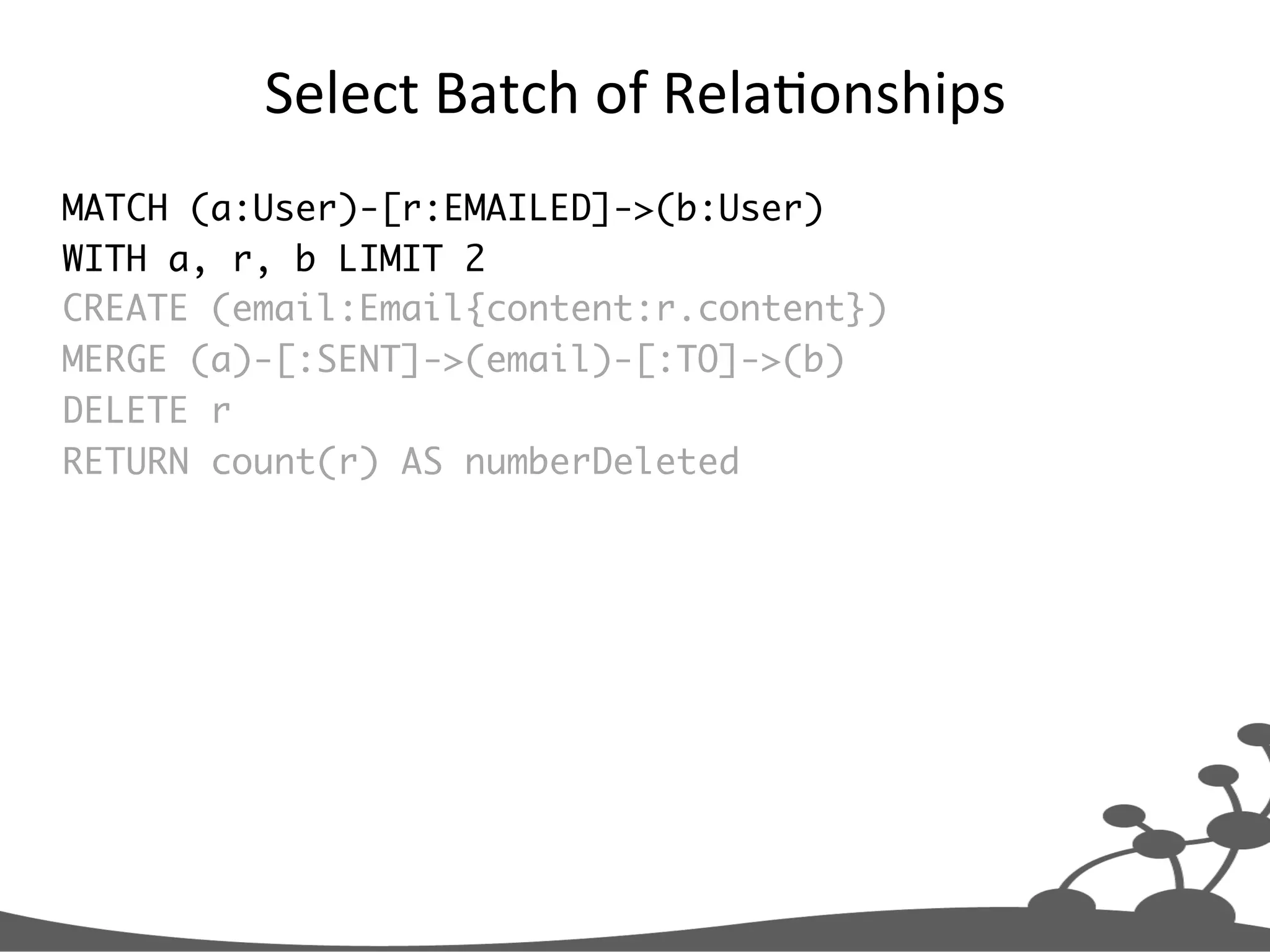 Select Batch of Relationships

MATCH (a:User)-[r:EMAILED]->(b:User)
WITH a, r, b LIMIT 2
CREATE (email:Email{content:r.content})
MERGE (a)-[:SENT]->(email)-[:TO]->(b)
DELETE r
RETURN count(r) AS numberDeleted